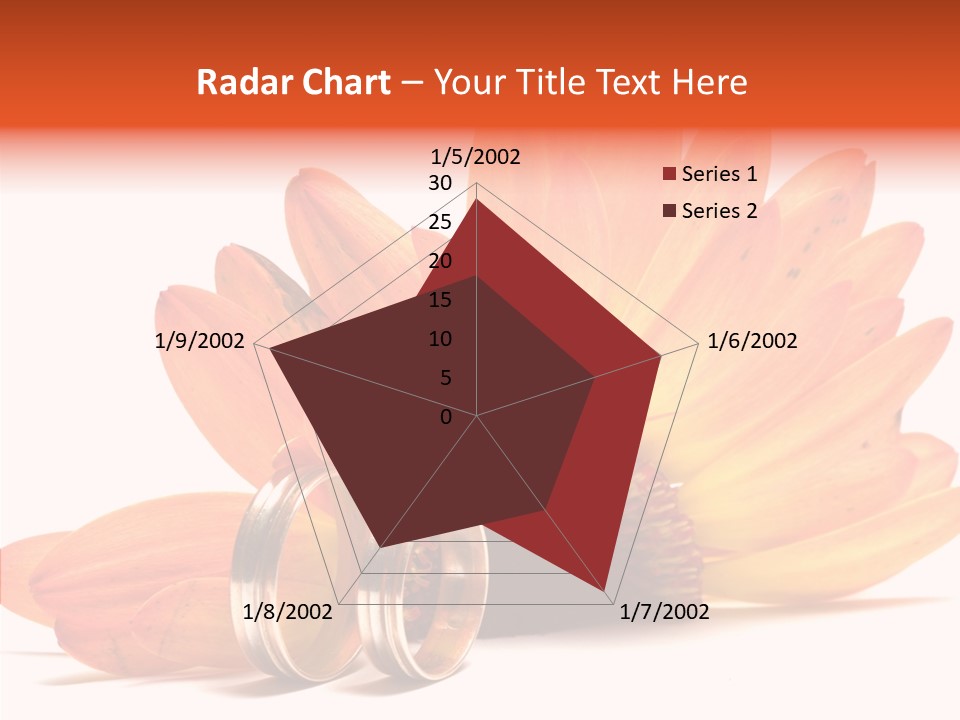 Radar Chart – Your Title Text Here

1/5/2002
1/6/2002
1/7/2002
1/8/2002
1/9/2002

30
25
20
15
10
5
0

Series 1
Series 2